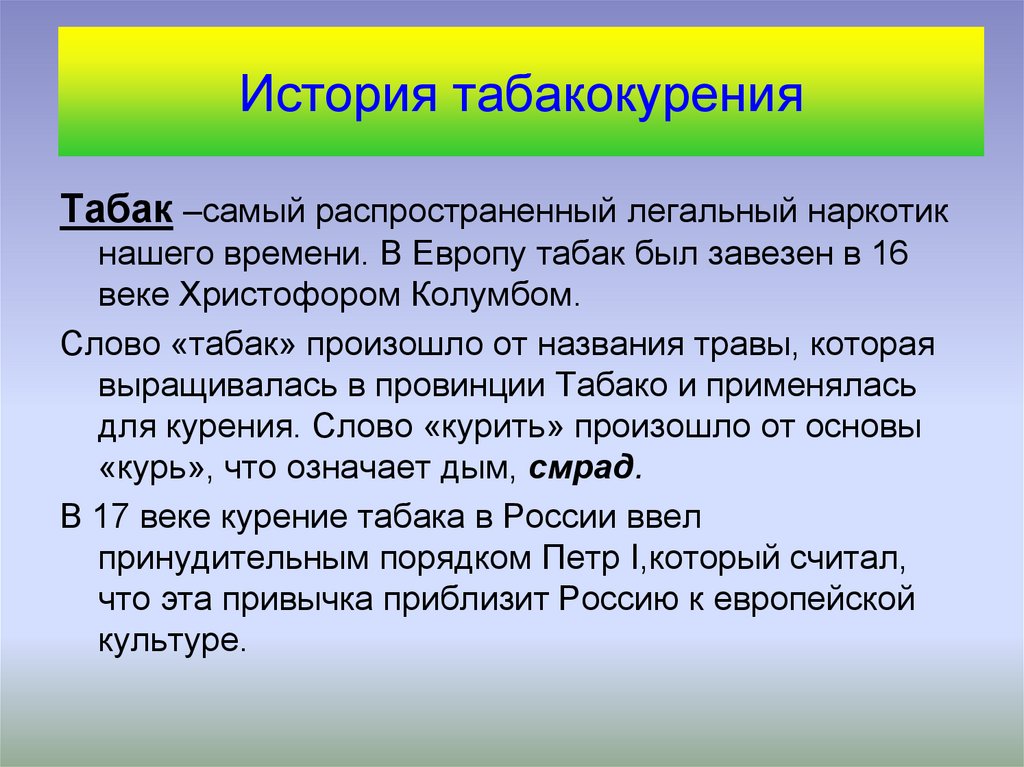 История табакокурения

Табак –самый распространенный легальный наркотик нашего времени. В Европу табак был завезен в 16 веке Христофором Колумбом.

Слово «табак» произошло от названия травы, которая выращивалась в провинции Табако и применялась для курения. Слово «курить» произошло от основы «курь», что означает дым, смрад.

В 17 веке курение табака в России ввел принудительным порядком Петр I,который считал, что эта привычка приблизит Россию к европейской культуре.